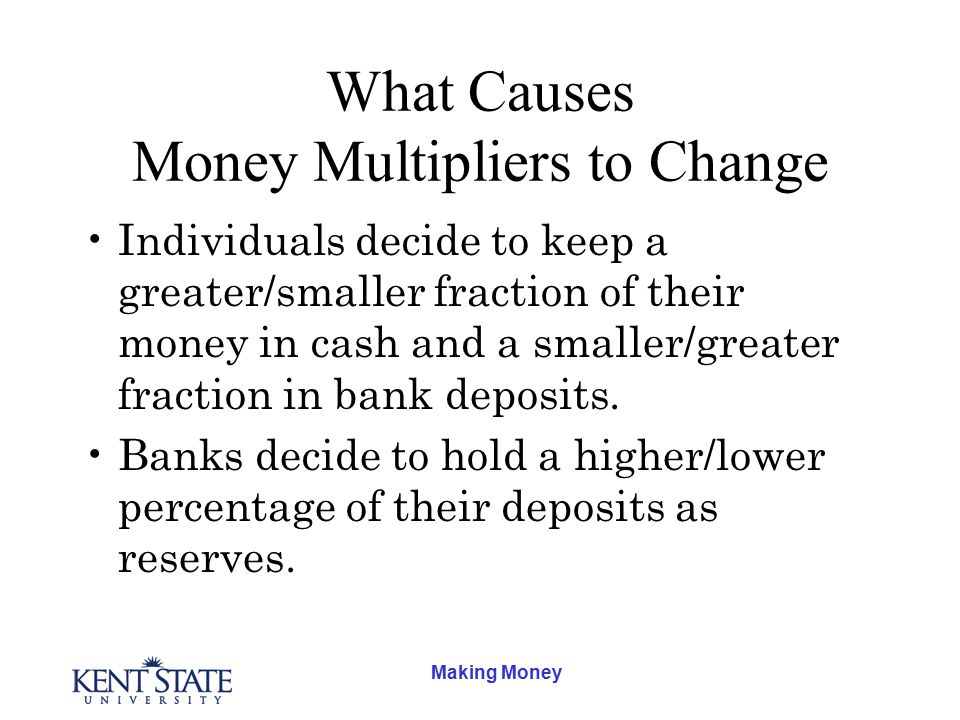 What Causes
Money Multipliers to Change

• Individuals decide to keep a greater/smaller fraction of their money in cash and a smaller/greater fraction in bank deposits.
• Banks decide to hold a higher/lower percentage of their deposits as reserves.

KENT STATE
UNIVERSITY

Making Money